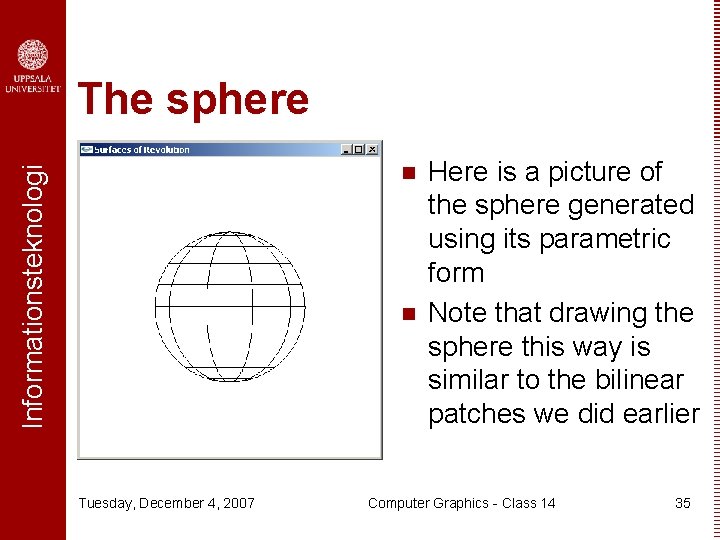 UPPSALA UNIVERSITET

Informationsteknologi

The sphere

Surfaces of Revolution

Here is a picture of the sphere generated using its parametric form

Note that drawing the sphere this way is similar to the bilinear patches we did earlier

Tuesday, December 4, 2007

Computer Graphics - Class 14

35